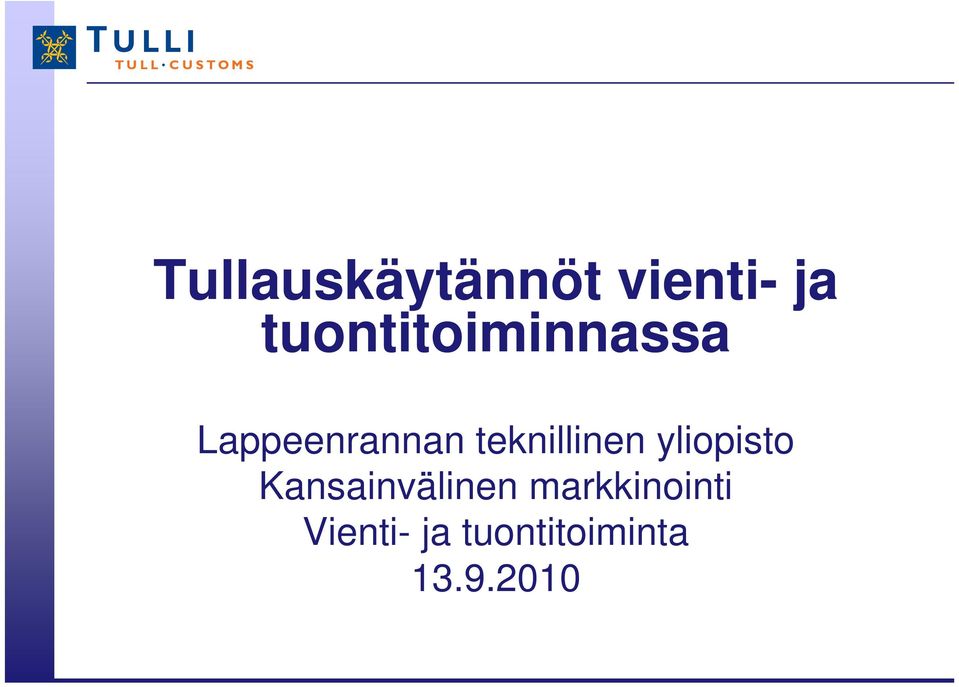 TULLI
TULL·CUSTOMS

Tullauskäytännöt vienti- ja tuontitoiminnassa

Lappeenrannan teknillinen yliopisto
Kansainvälinen markkinointi
Vienti- ja tuontitoiminta
13.9.2010